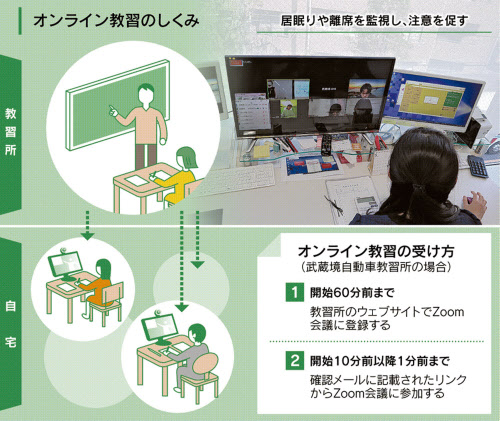 オンライン教習のしくみ

居眠りや離席を監視し、注意を促す

教習所

自宅

オンライン教習の受け方
(武蔵境自動車教習所の場合)

1 開始60分前まで
教習所のウェブサイトでZoom会議に登録する

2 開始10分前以降1分前まで
確認メールに記載されたリンクからZoom会議に参加する